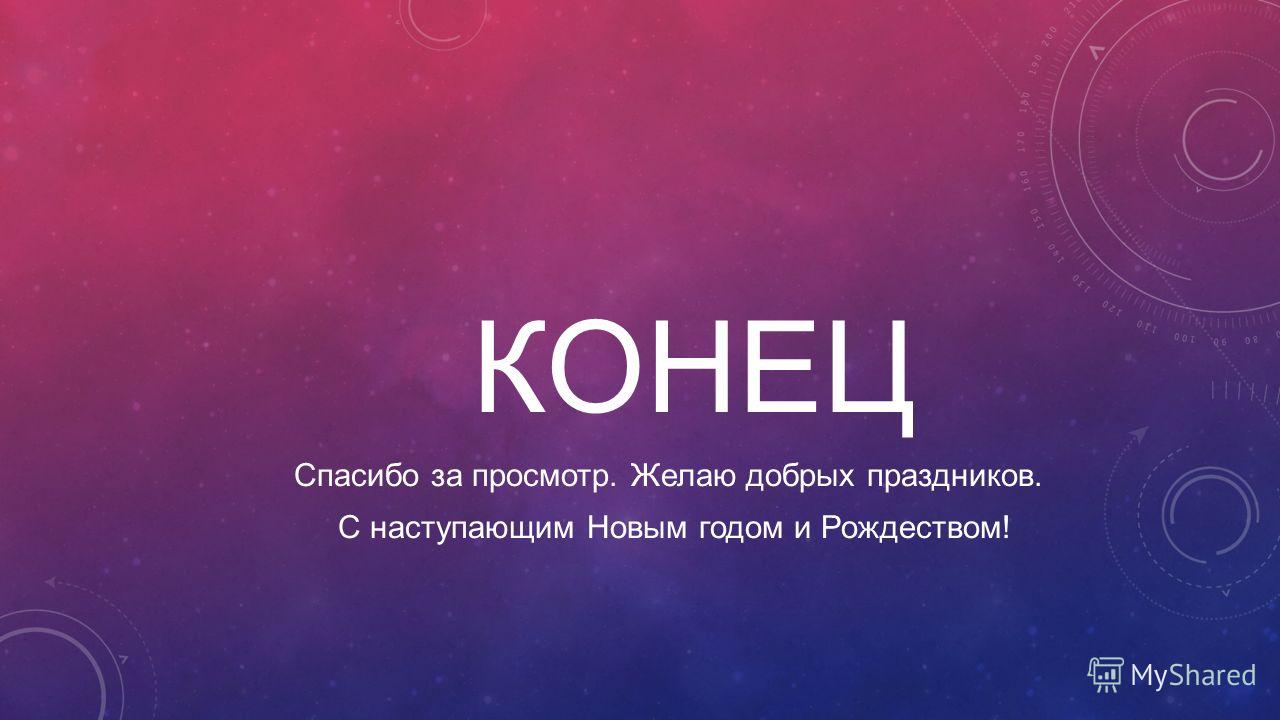 КОНЕЦ

Спасибо за просмотр. Желаю добрых праздников.

С наступающим Новым годом и Рождеством!

MyShared